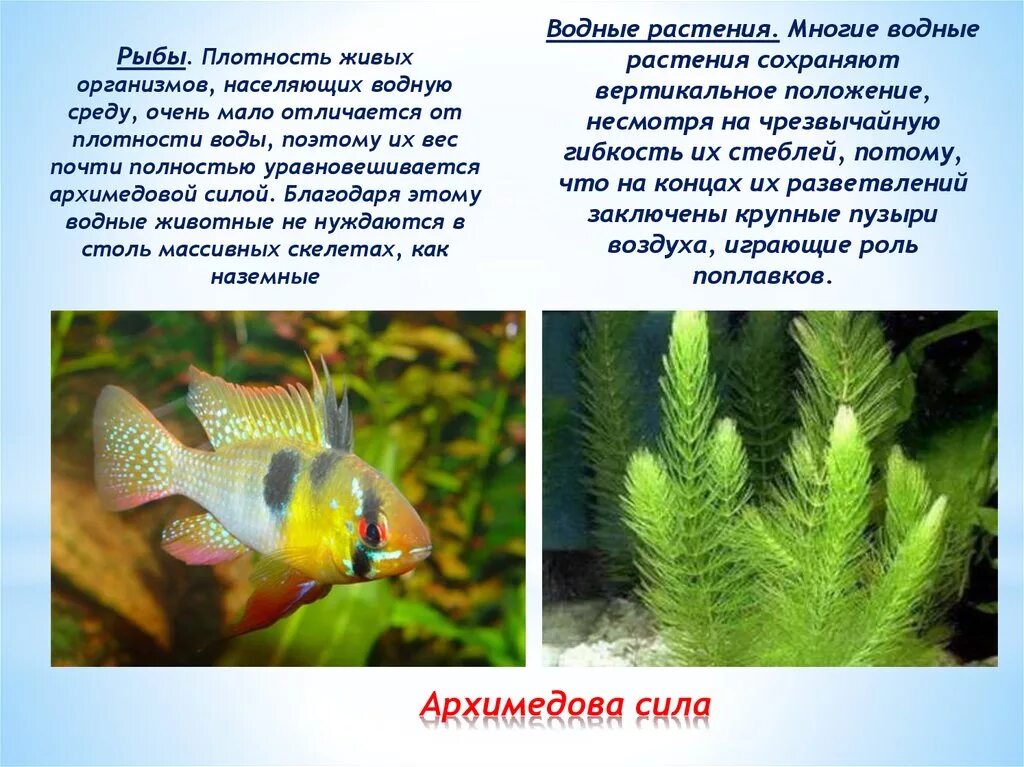 Рыбы. Плотность живых организмов, населяющих водную среду, очень мало отличается от плотности воды, поэтому их вес почти полностью уравновешивается архимедовой силой. Благодаря этому водные животные не нуждаются в столь массивных скелетах, как наземные

Водные растения. Многие водные растения сохраняют вертикальное положение, несмотря на чрезвычайную гибкость их стеблей, потому, что на концах их разветвлений заключены крупные пузыри воздуха, играющие роль поплавков.

Архимедова сила